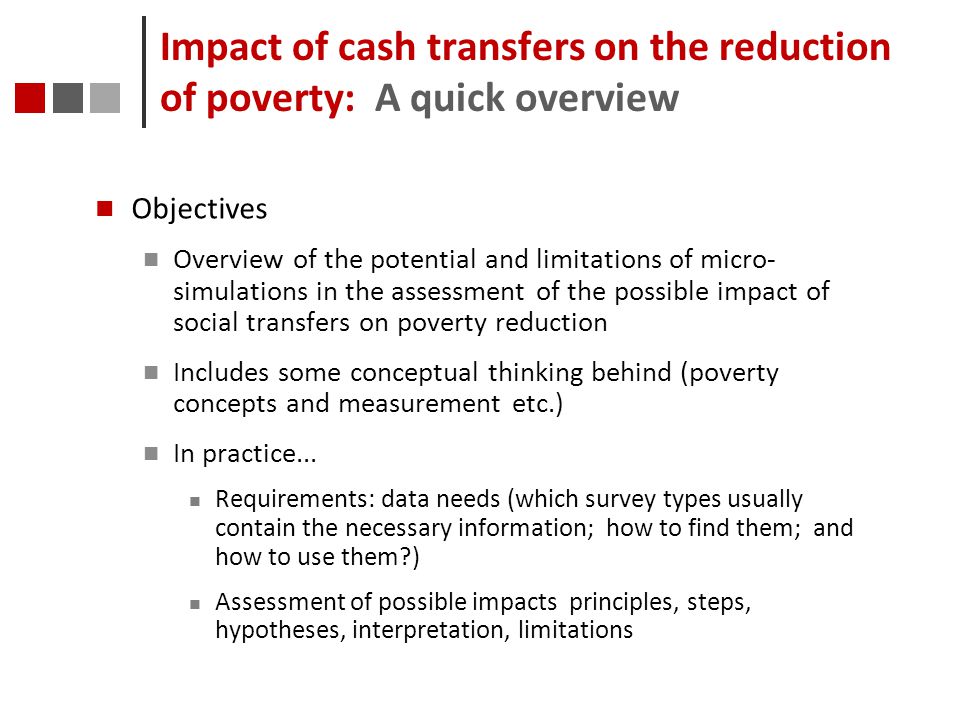 Impact of cash transfers on the reduction of poverty: A quick overview

Objectives

Overview of the potential and limitations of micro-simulations in the assessment of the possible impact of social transfers on poverty reduction

Includes some conceptual thinking behind (poverty concepts and measurement etc.)

In practice...

Requirements: data needs (which survey types usually contain the necessary information; how to find them; and how to use them?)

Assessment of possible impacts principles, steps, hypotheses, interpretation, limitations